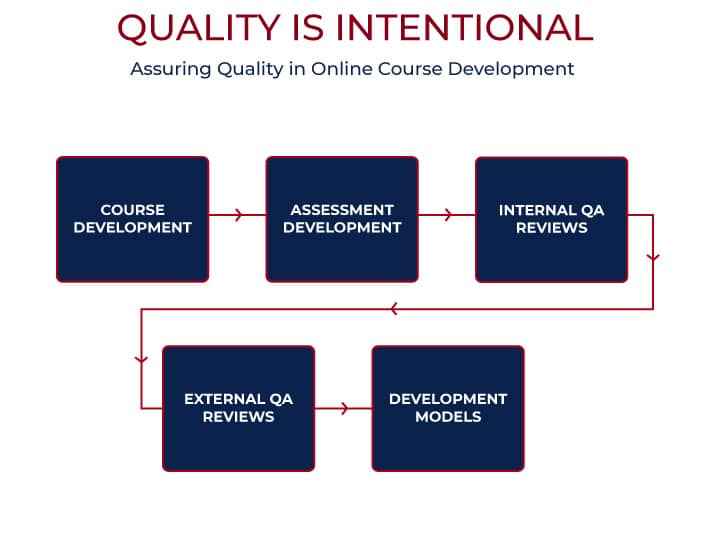 QUALITY IS INTENTIONAL

Assuring Quality in Online Course Development

COURSE DEVELOPMENT

ASSESSMENT DEVELOPMENT

INTERNAL QA REVIEWS

EXTERNAL QA REVIEWS

DEVELOPMENT MODELS